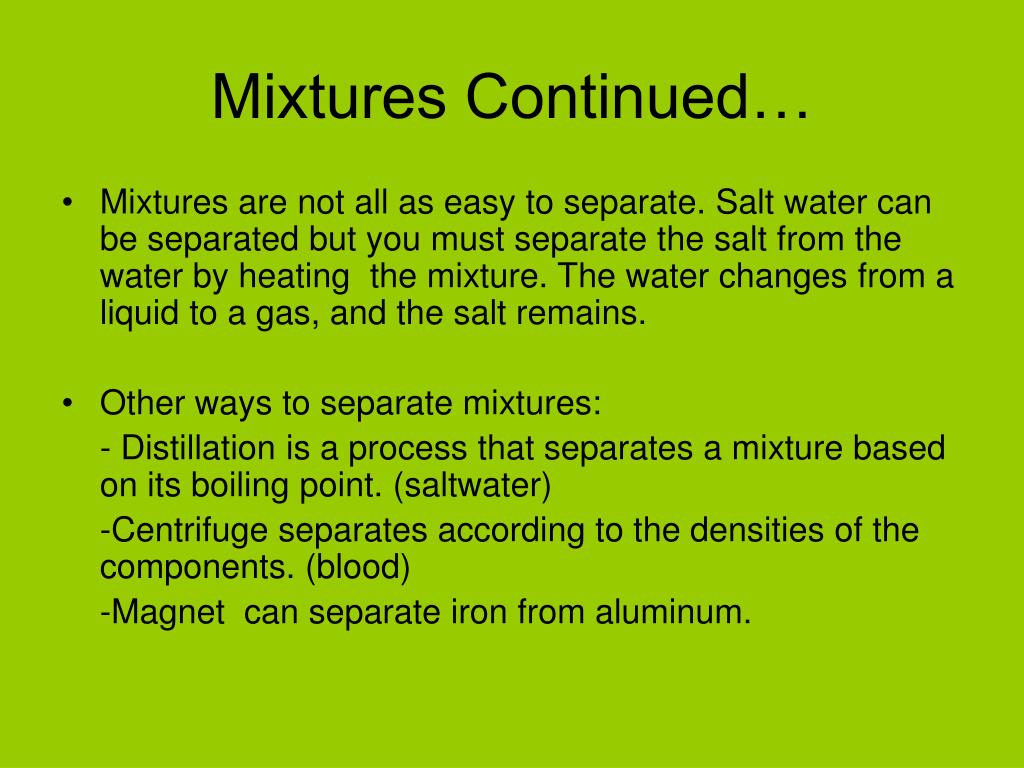 Mixtures Continued…

• Mixtures are not all as easy to separate. Salt water can be separated but you must separate the salt from the water by heating the mixture. The water changes from a liquid to a gas, and the salt remains.

• Other ways to separate mixtures:
- Distillation is a process that separates a mixture based on its boiling point. (saltwater)
-Centrifuge separates according to the densities of the components. (blood)
-Magnet can separate iron from aluminum.